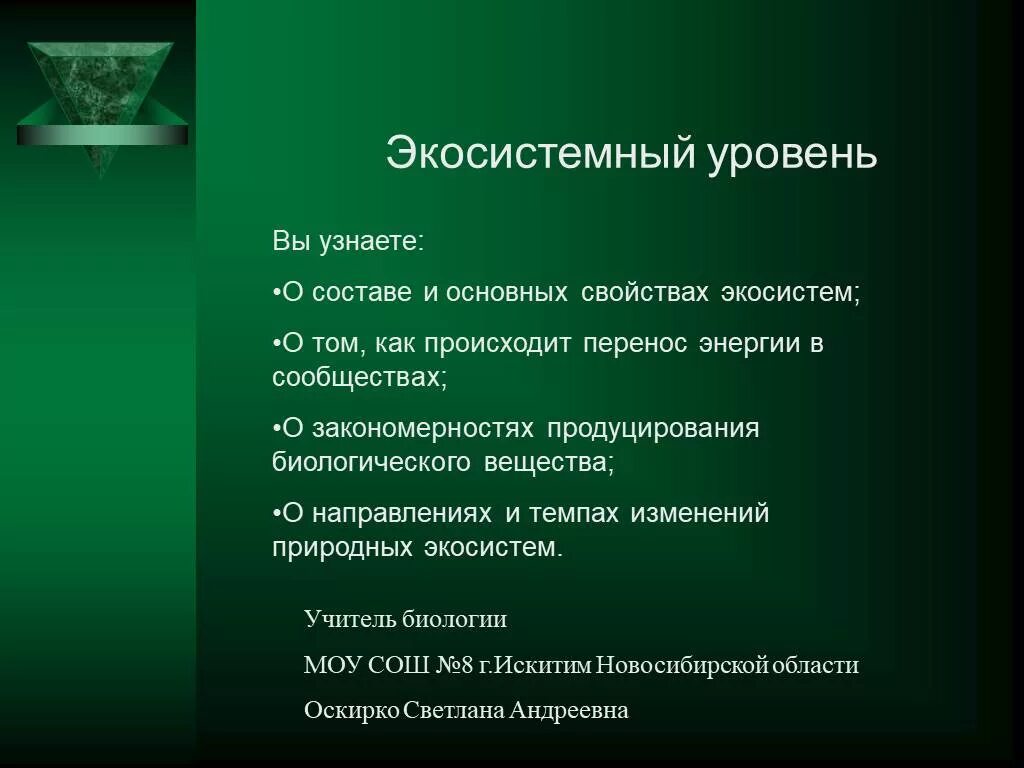 Экосистемный уровень

Вы узнаете:

•О составе и основных свойствах экосистем;

•О том, как происходит перенос энергии в сообществах;

•О закономерностях продуцирования биологического вещества;

•О направлениях и темпах изменений природных экосистем.

Учитель биологии

МОУ СОШ №8 г.Искитим Новосибирской области

Оскирко Светлана Андреевна